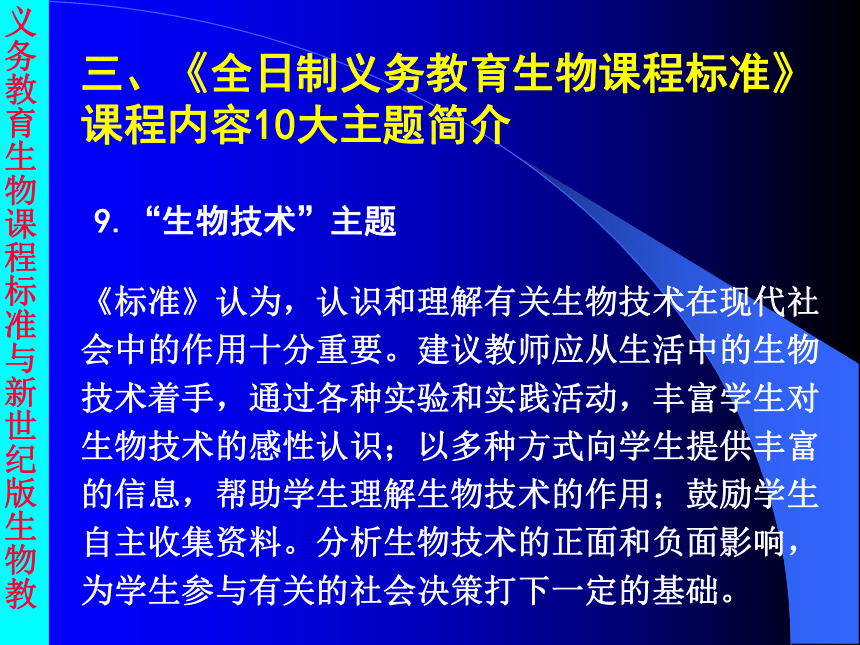 义务教育生物课程标准与新世纪版生物教

三、《全日制义务教育生物课程标准》课程内容10大主题简介

9. “生物技术”主题

《标准》认为，认识和理解有关生物技术在现代社会中的作用十分重要。建议教师应从生活中的生物技术着手，通过各种实验和实践活动，丰富学生对生物技术的感性认识；以多种方式向学生提供丰富的信息，帮助学生理解生物技术的作用；鼓励学生自主收集资料。分析生物技术的正面和负面影响，为学生参与有关的社会决策打下一定的基础。